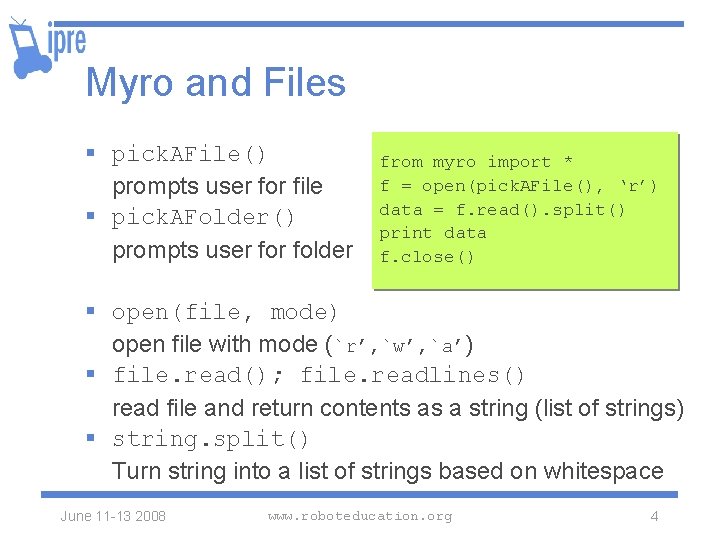 ipre

Myro and Files

▪ pickAFile()
prompts user for file
▪ pickAFolder()
prompts user for folder

from myro import *
f = open(pickAFile(), ‘r’)
data = f.read().split()
print data
f.close()

▪ open(file, mode)
open file with mode (`r’,`w’,`a’)
▪ file.read(); file.readlines()
read file and return contents as a string (list of strings)
▪ string.split()
Turn string into a list of strings based on whitespace

June 11-13 2008 www.roboteducation.org 4